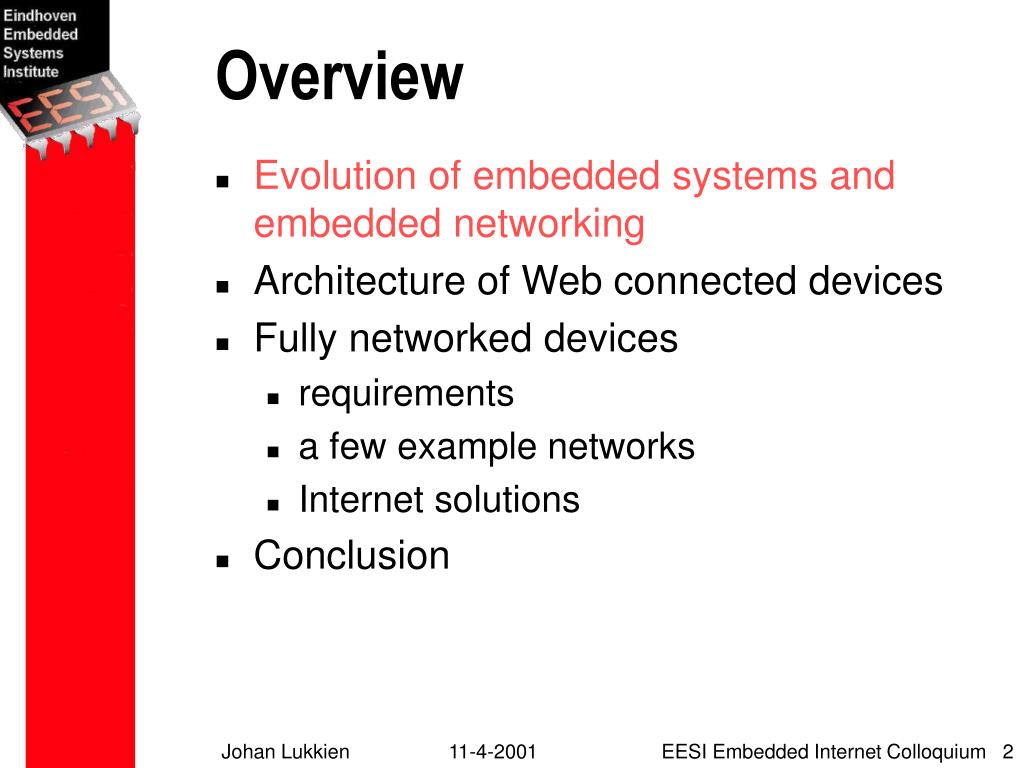 Eindhoven
Embedded
Systems
Institute

EESI

Overview

- Evolution of embedded systems and embedded networking
- Architecture of Web connected devices
- Fully networked devices
  - requirements
  - a few example networks
  - Internet solutions
- Conclusion

Johan Lukkien 11-4-2001 EESI Embedded Internet Colloquium 2